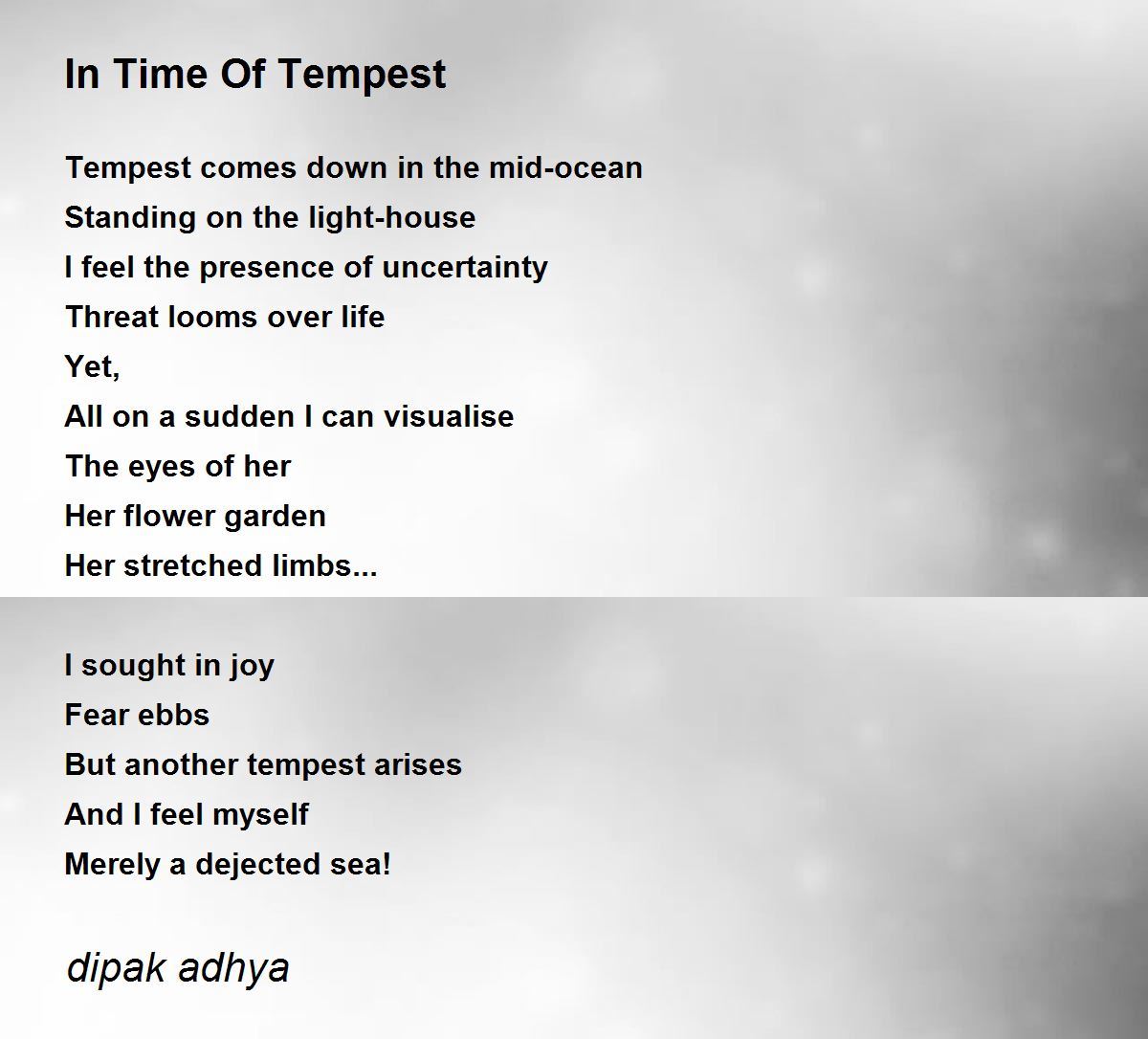 In Time Of Tempest

Tempest comes down in the mid-ocean
Standing on the light-house
I feel the presence of uncertainty
Threat looms over life
Yet,
All on a sudden I can visualise
The eyes of her
Her flower garden
Her stretched limbs...

I sought in joy
Fear ebbs
But another tempest arises
And I feel myself
Merely a dejected sea!

dipak adhya